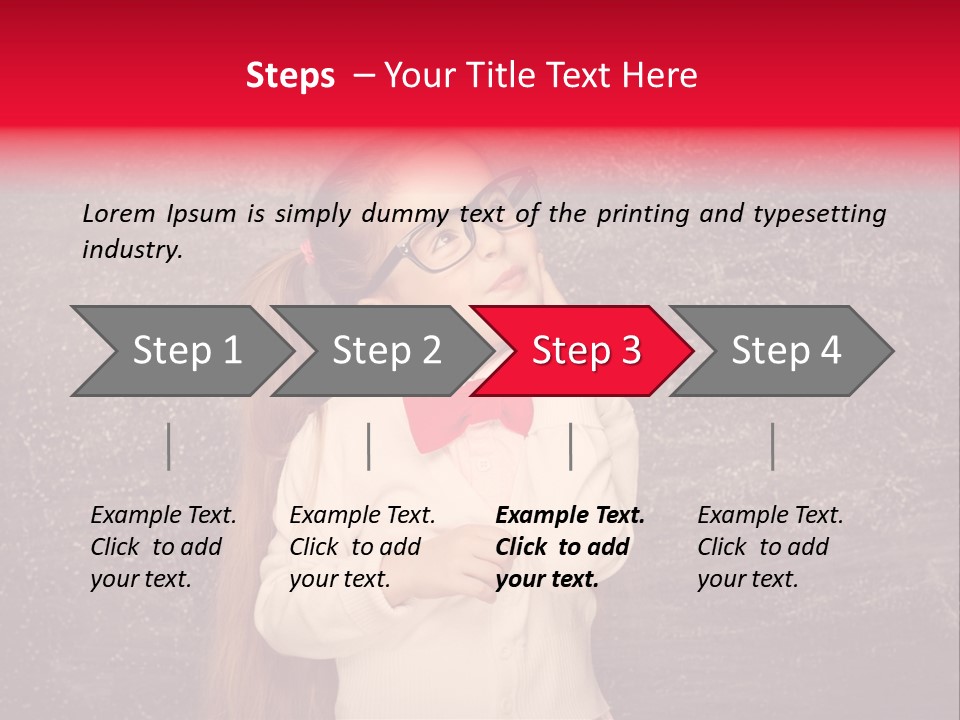 Steps – Your Title Text Here

Lorem Ipsum is simply dummy text of the printing and typesetting industry.

Step 1

Step 2

Step 3

Step 4

Example Text. Click to add your text.

Example Text. Click to add your text.

Example Text. Click to add your text.

Example Text. Click to add your text.